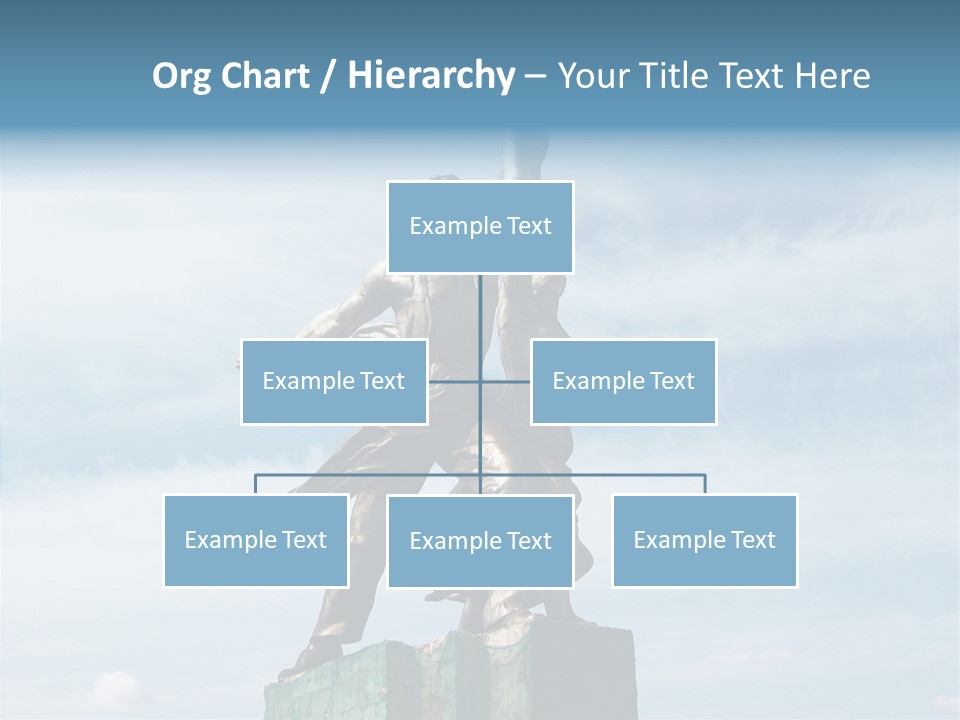 Org Chart / Hierarchy – Your Title Text Here

Example Text

Example Text

Example Text

Example Text

Example Text

Example Text